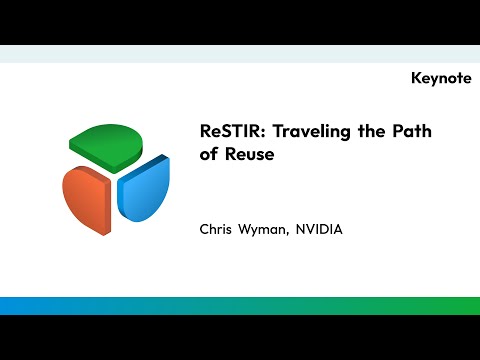 Keynote

ReSTIR: Traveling the Path of Reuse

Chris Wyman, NVIDIA